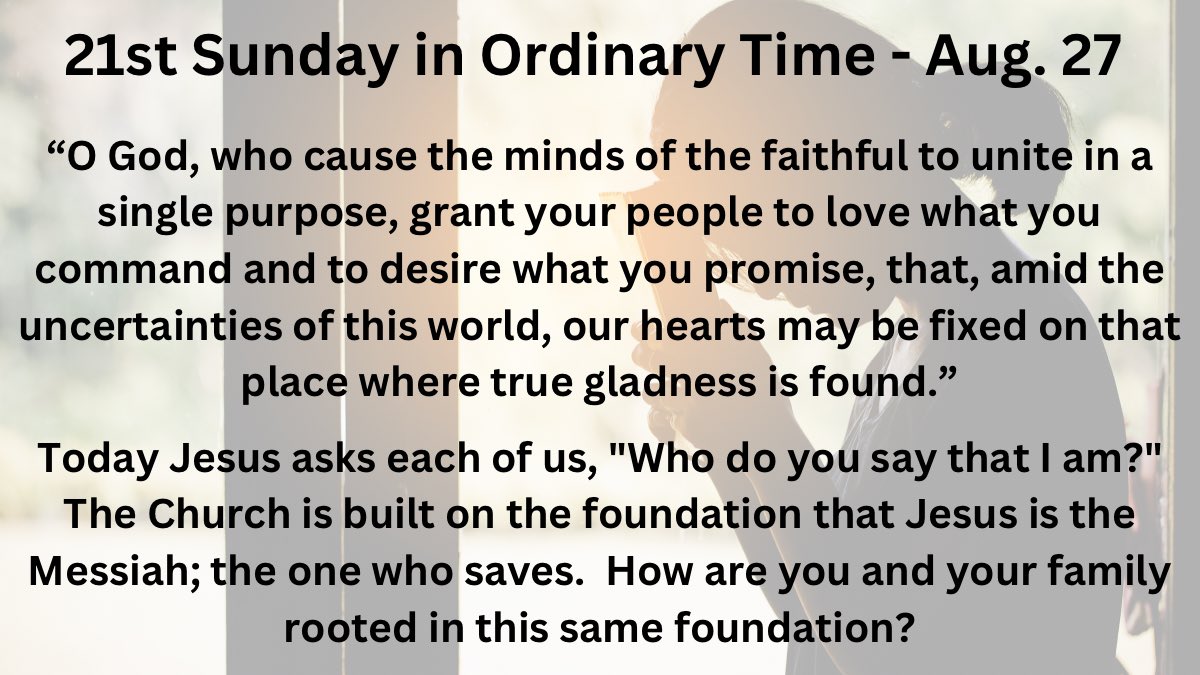 21st Sunday in Ordinary Time - Aug. 27

“O God, who cause the minds of the faithful to unite in a single purpose, grant your people to love what you command and to desire what you promise, that, amid the uncertainties of this world, our hearts may be fixed on that place where true gladness is found.”

Today Jesus asks each of us, "Who do you say that I am?" The Church is built on the foundation that Jesus is the Messiah; the one who saves.  How are you and your family rooted in this same foundation?